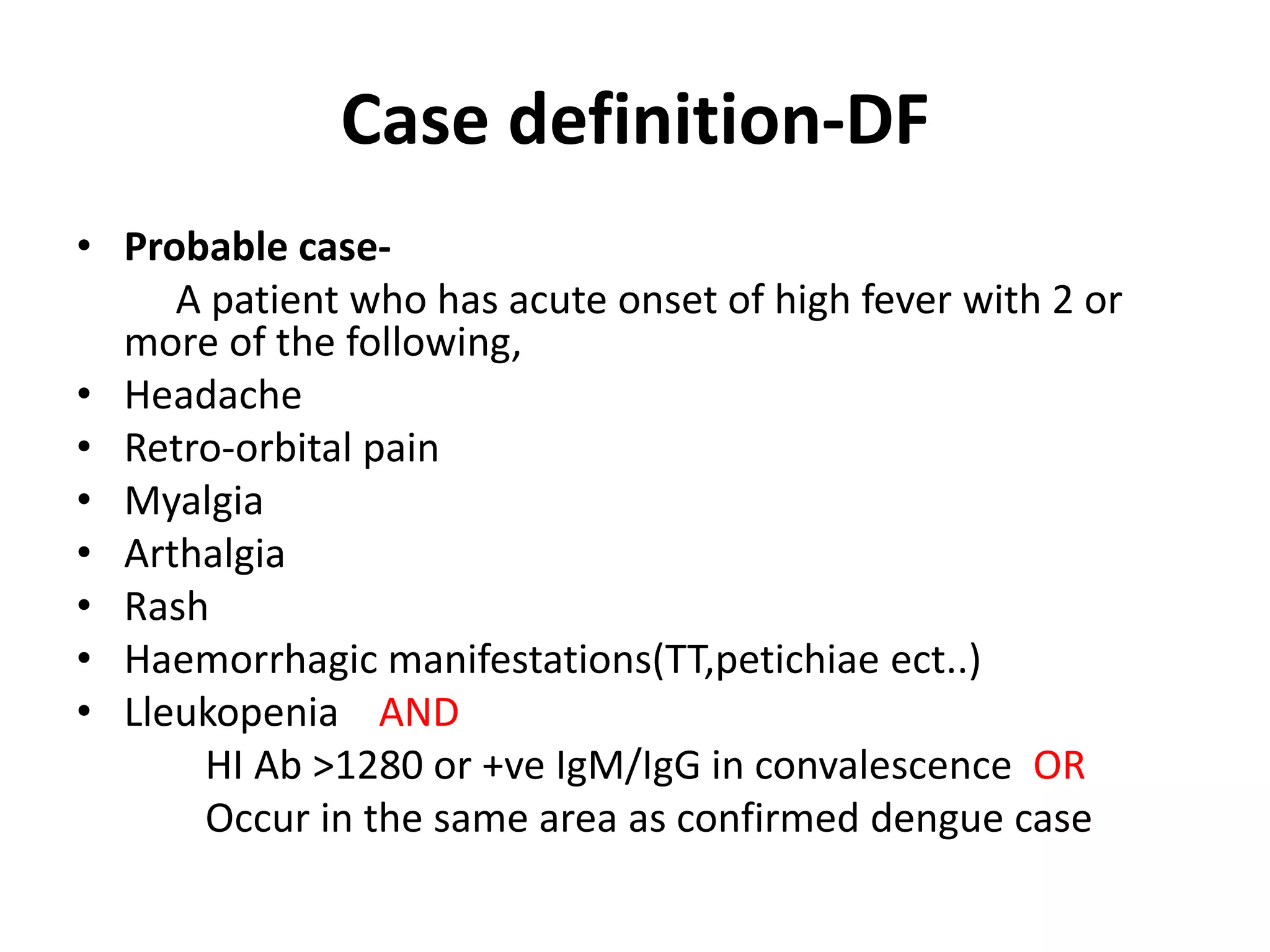 Case definition-DF

• Probable case-

A patient who has acute onset of high fever with 2 or more of the following,

• Headache
• Retro-orbital pain
• Myalgia
• Arthalgia
• Rash
• Haemorrhagic manifestations(TT,petichiae ect..)
• Lleukopenia AND

HI Ab >1280 or +ve IgM/IgG in convalescence OR

Occur in the same area as confirmed dengue case